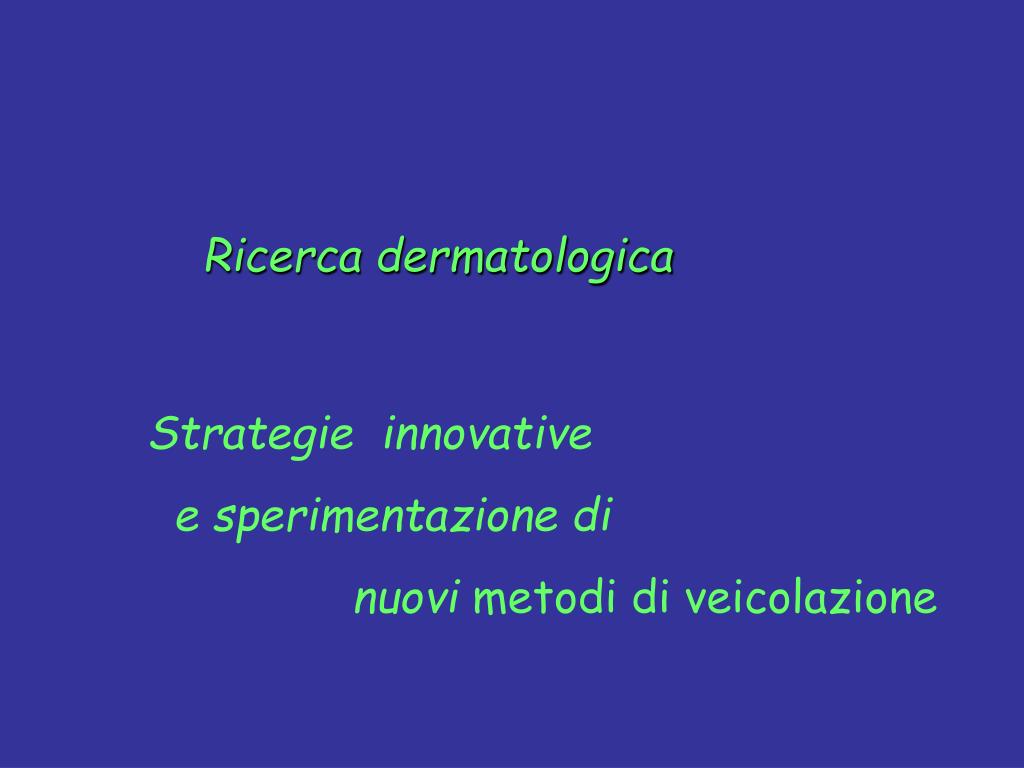 Ricerca dermatologica

Strategie innovative
e sperimentazione di
nuovi metodi di veicolazione